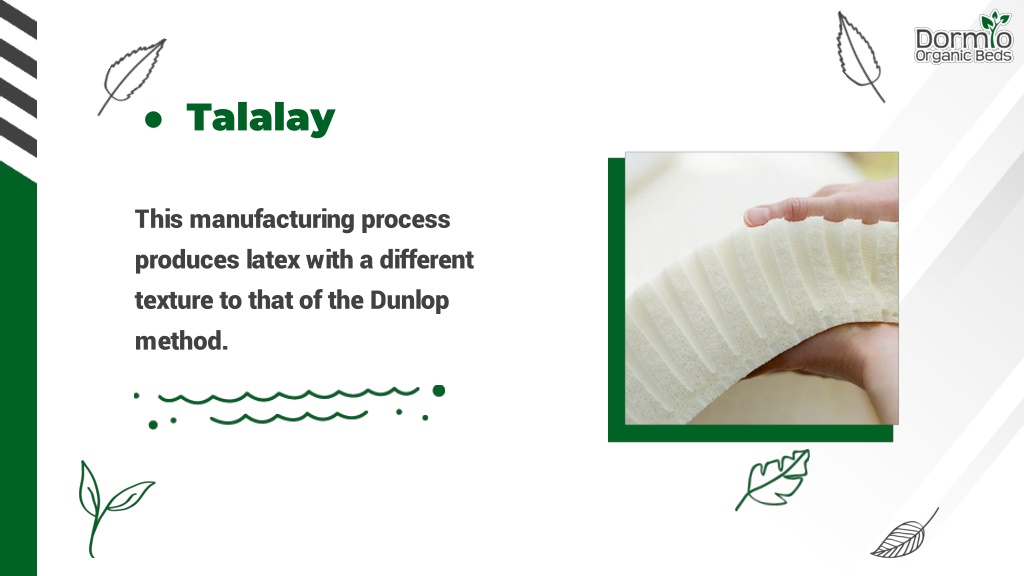 Dormio Organic Beds

● Talalay

This manufacturing process produces latex with a different texture to that of the Dunlop method.